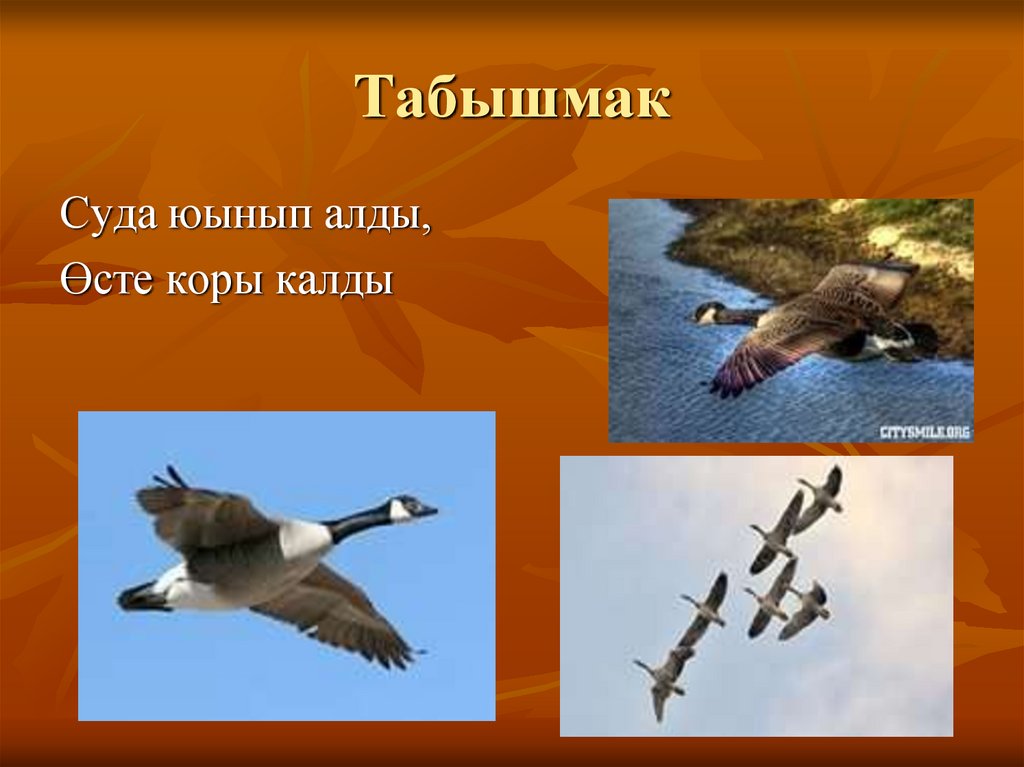 Табышмак

Суда юынып алды,
Өсте коры калды

CITYSMILE.ORG